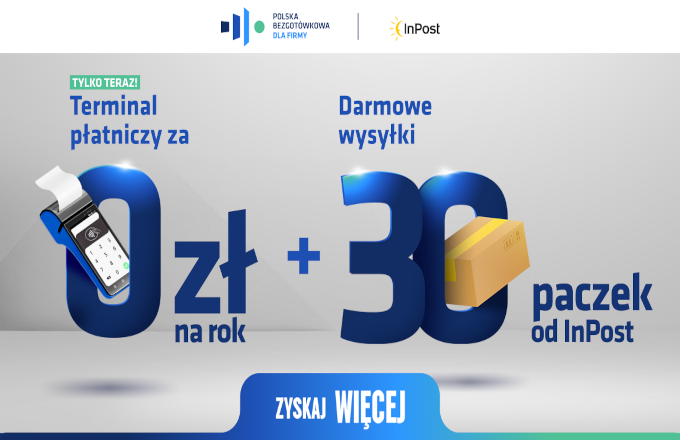 POLSKA BEZGOTÓWKOWA DLA FIRMY

InPost

TYLKO TERAZ!

Terminal płatniczy za

0 zł na rok

+

Darmowe wysyłki

30 paczek od InPost

ZYSKAJ WIĘCEJ